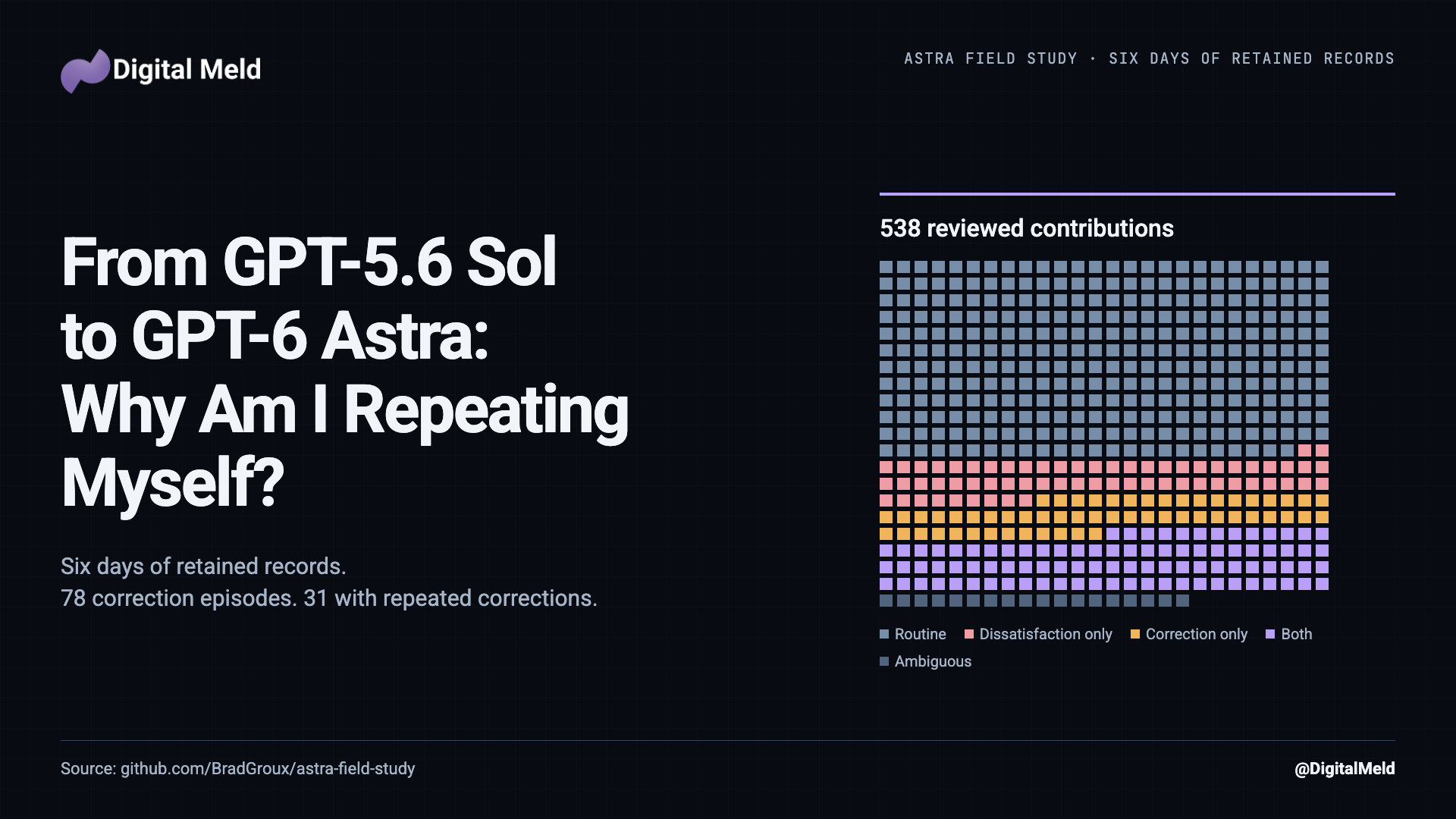 Digital Meld

ASTRA FIELD STUDY · SIX DAYS OF RETAINED RECORDS

From GPT-5.6 Sol to GPT-6 Astra: Why Am I Repeating Myself?

Six days of retained records.
78 correction episodes. 31 with repeated corrections.

538 reviewed contributions

Routine
Dissatisfaction only
Correction only
Both
Ambiguous

Source: github.com/BradGroux/astra-field-study

@DigitalMeld